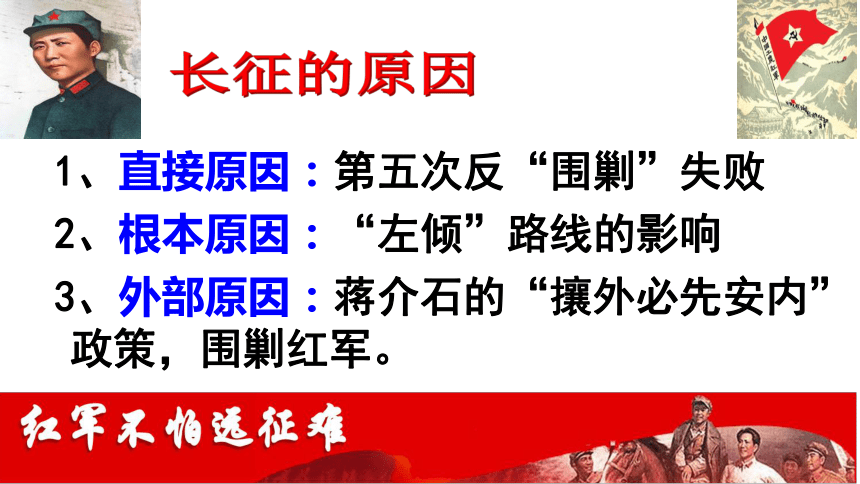 长征的原因

1、直接原因：第五次反“围剿”失败

2、根本原因：“左倾”路线的影响

3、外部原因：蒋介石的“攘外必先安内”政策，围剿红军。

红军不怕远征难